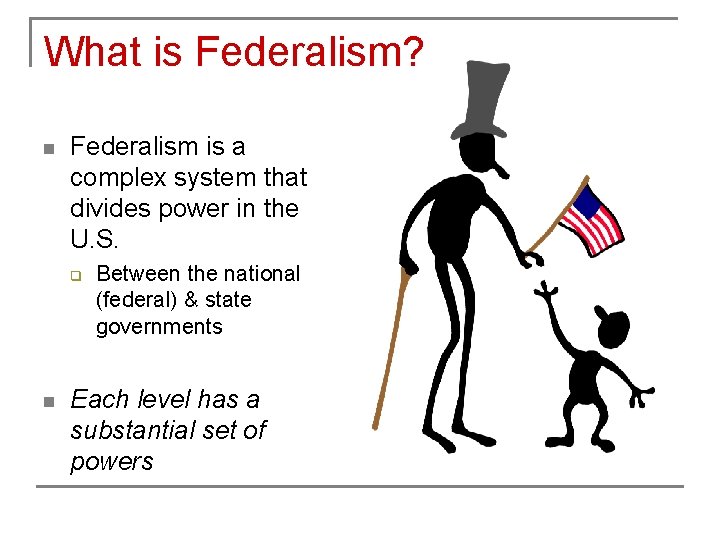 What is Federalism?

Federalism is a complex system that divides power in the U.S.

Between the national (federal) & state governments

Each level has a substantial set of powers